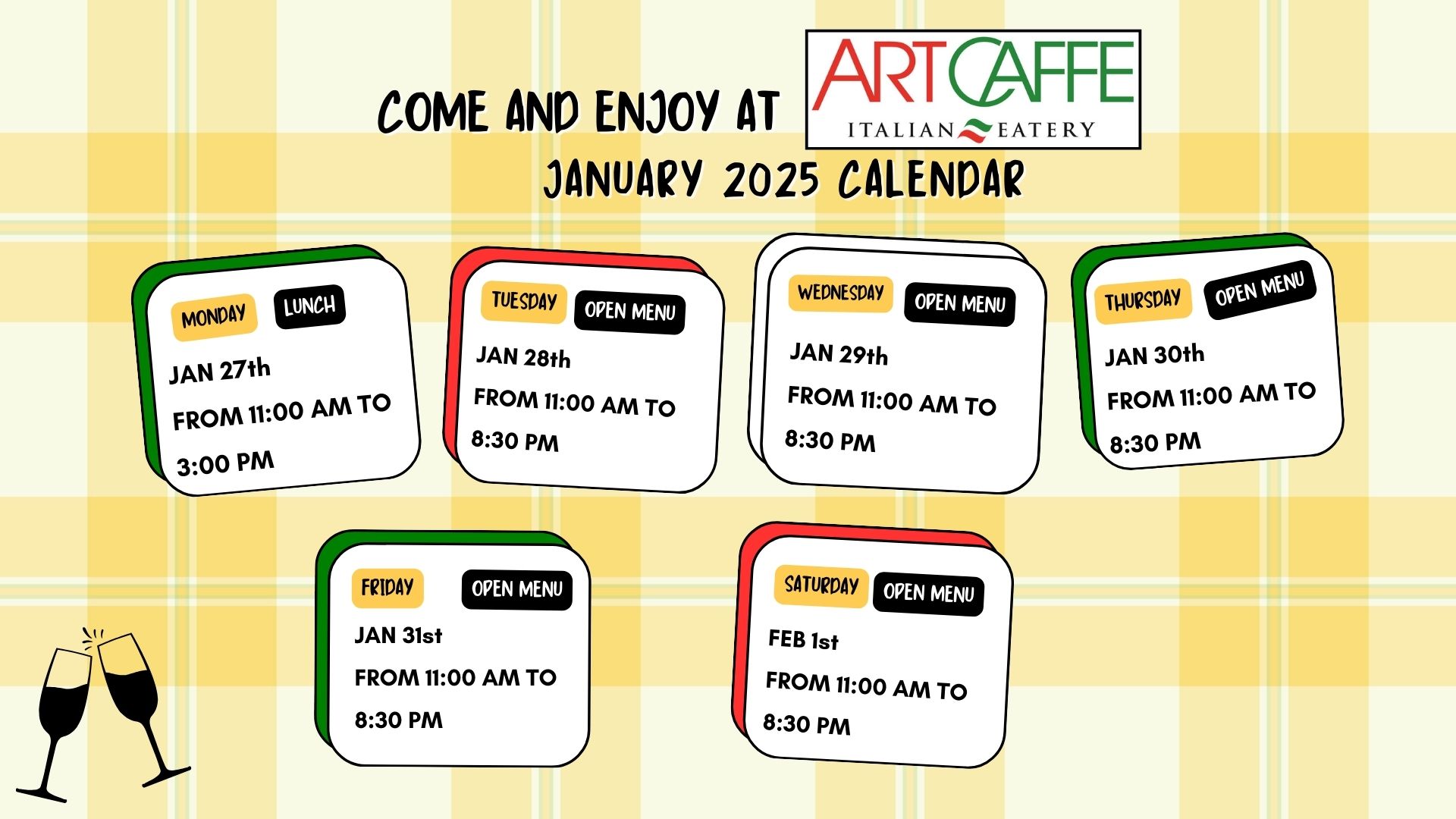 COME AND ENJOY AT ARTCAFFE ITALIAN EATERY

JANUARY 2025 CALENDAR

MONDAY LUNCH

JAN 27th

FROM 11:00 AM TO 3:00 PM

TUESDAY OPEN MENU

JAN 28th

FROM 11:00 AM TO 8:30 PM

WEDNESDAY OPEN MENU

JAN 29th

FROM 11:00 AM TO 8:30 PM

THURSDAY OPEN MENU

JAN 30th

FROM 11:00 AM TO 8:30 PM

FRIDAY OPEN MENU

JAN 31st

FROM 11:00 AM TO 8:30 PM

SATURDAY OPEN MENU

FEB 1st

FROM 11:00 AM TO 8:30 PM